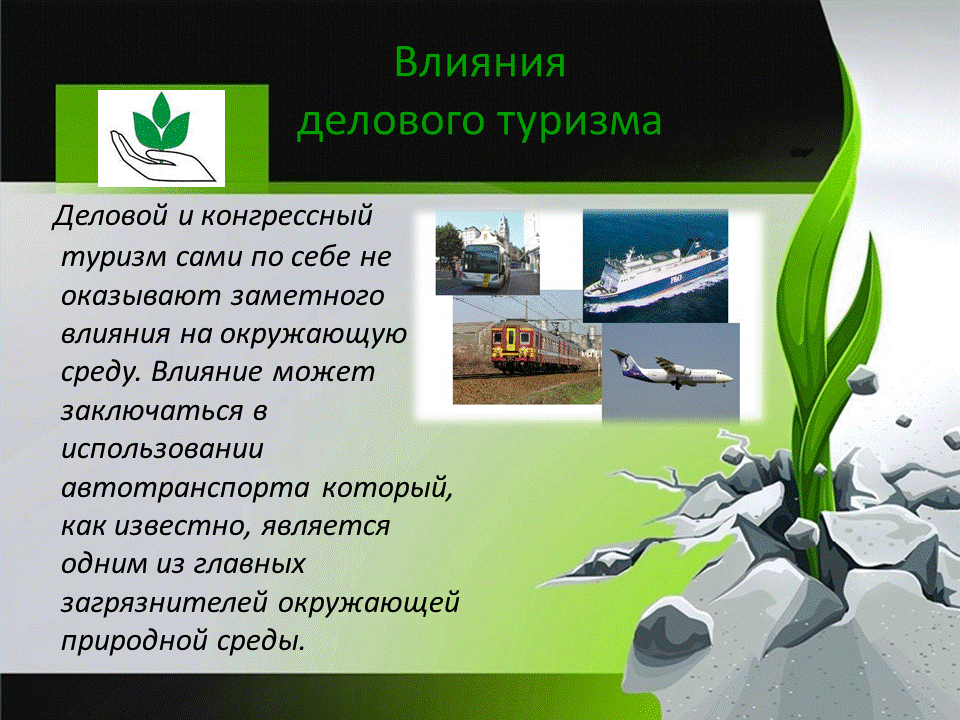 Влияния
делового туризма

Деловой и конгрессный туризм сами по себе не оказывают заметного влияния на окружающую среду. Влияние может заключаться в использовании автотранспорта который, как известно, является одним из главных загрязнителей окружающей природной среды.